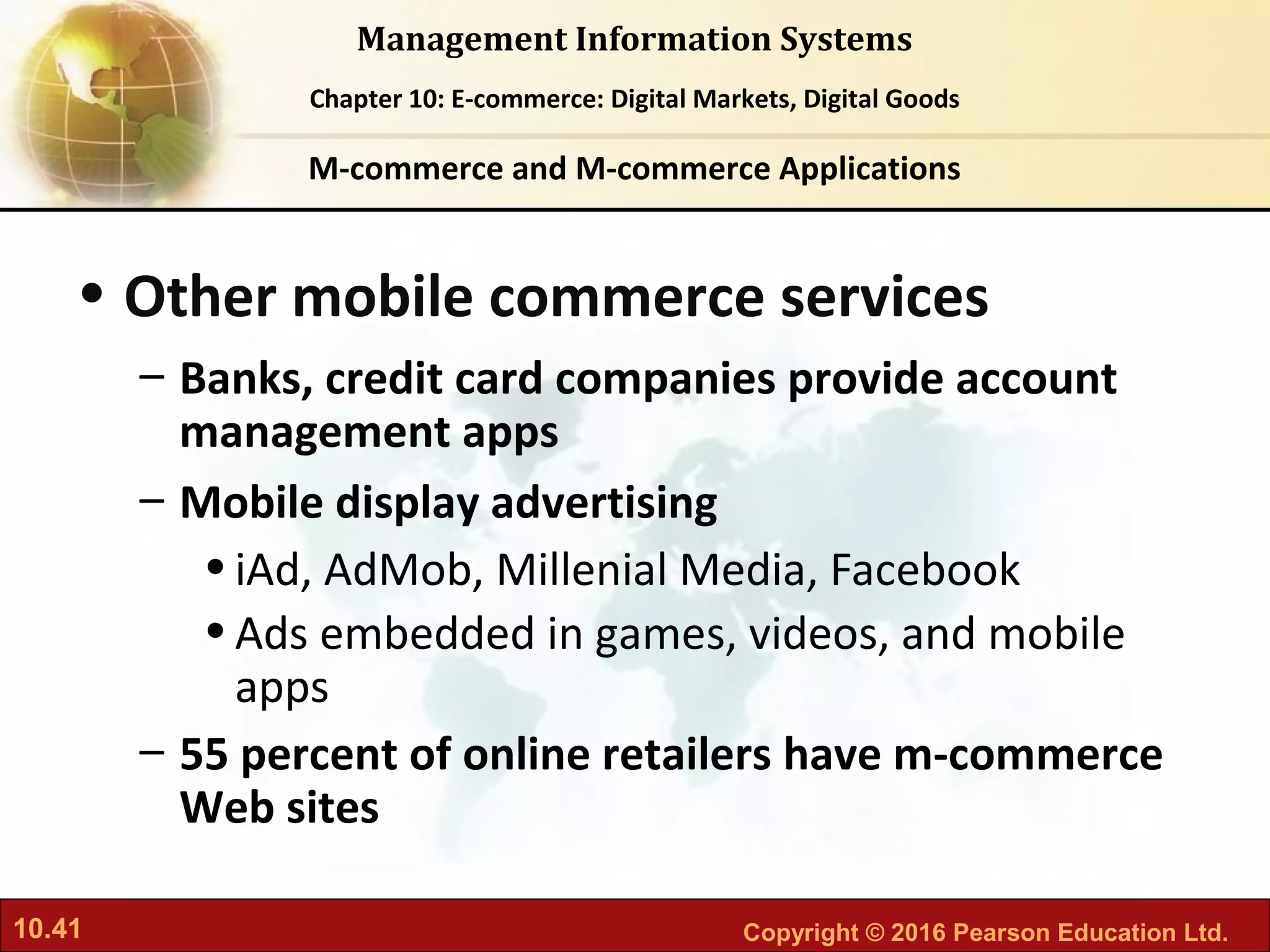 Management Information Systems

Chapter 10: E-commerce: Digital Markets, Digital Goods

M-commerce and M-commerce Applications

• Other mobile commerce services

– Banks, credit card companies provide account management apps

– Mobile display advertising

• iAd, AdMob, Millenial Media, Facebook

• Ads embedded in games, videos, and mobile apps

– 55 percent of online retailers have m-commerce Web sites

10.41

Copyright © 2016 Pearson Education Ltd.